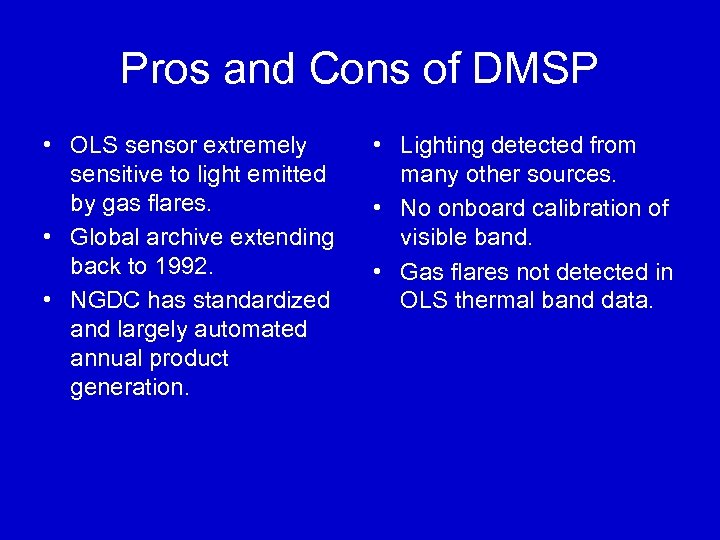 Pros and Cons of DMSP

• OLS sensor extremely sensitive to light emitted by gas flares.
• Global archive extending back to 1992.
• NGDC has standardized and largely automated annual product generation.

• Lighting detected from many other sources.
• No onboard calibration of visible band.
• Gas flares not detected in OLS thermal band data.